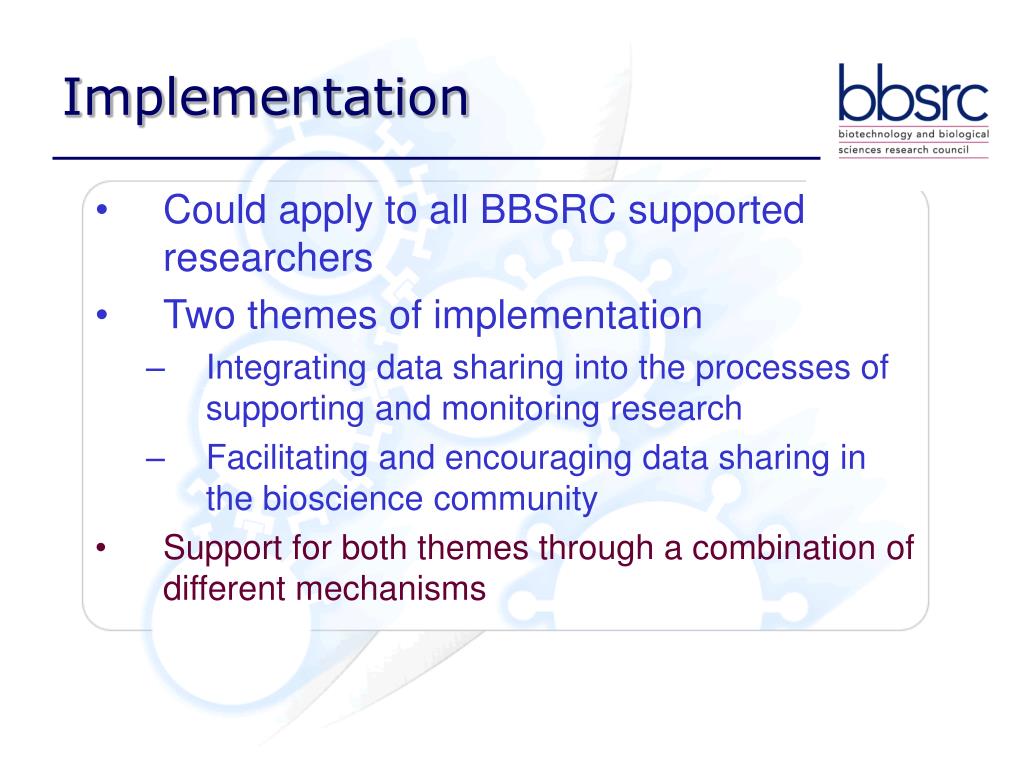 Implementation

bbsrc
biotechnology and biological sciences research council

• Could apply to all BBSRC supported researchers
• Two themes of implementation
– Integrating data sharing into the processes of supporting and monitoring research
– Facilitating and encouraging data sharing in the bioscience community
• Support for both themes through a combination of different mechanisms